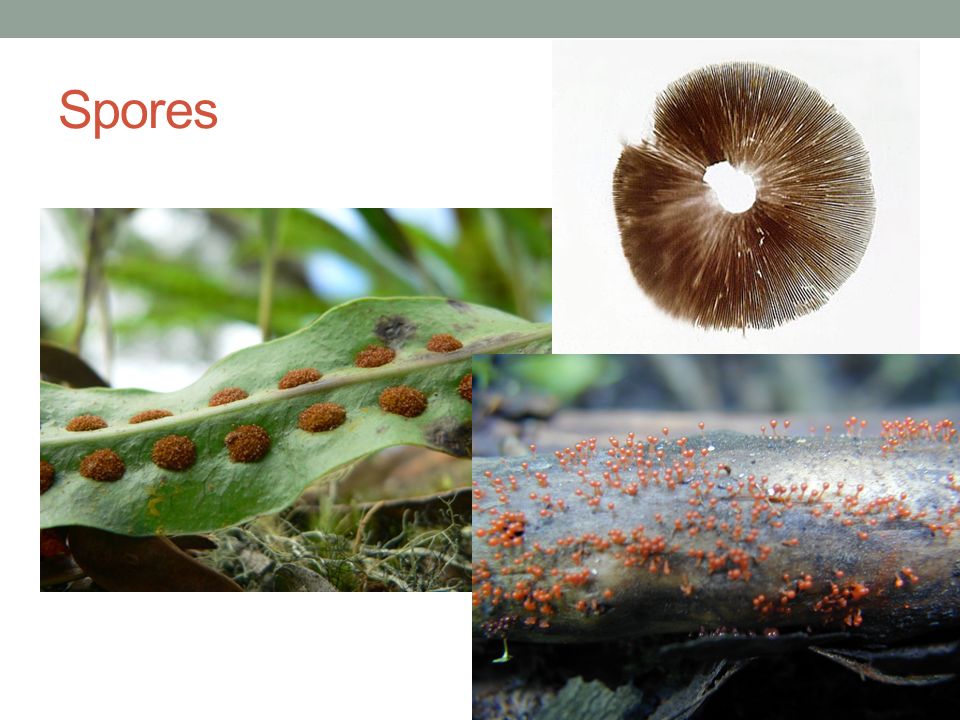 Spores